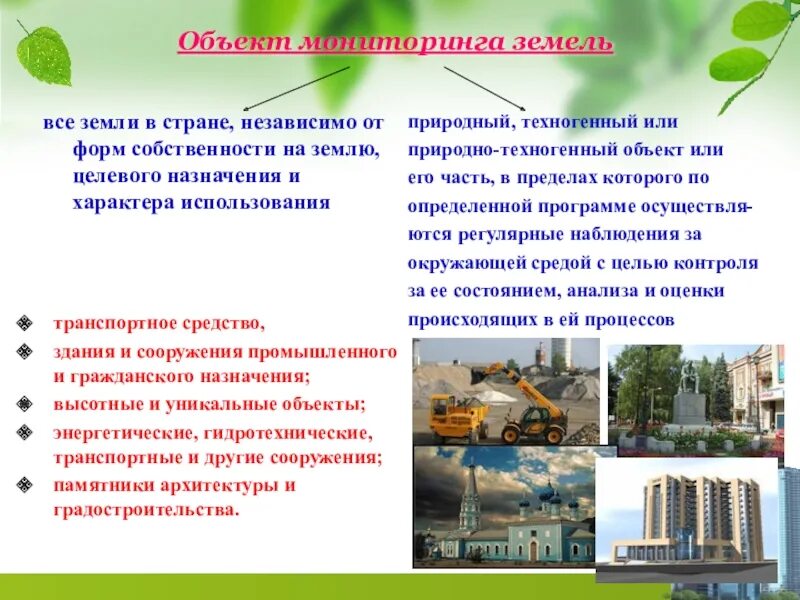 Объект мониторинга земель

все земли в стране, независимо от форм собственности на землю, целевого назначения и характера использования

природный, техногенный или природно-техногенный объект или его часть, в пределах которого по определенной программе осуществляются регулярные наблюдения за окружающей средой с целью контроля за ее состоянием, анализа и оценки происходящих в ей процессов

транспортное средство,

здания и сооружения промышленного и гражданского назначения;

высотные и уникальные объекты;

энергетические, гидротехнические, транспортные и другие сооружения;

памятники архитектуры и градостроительства.